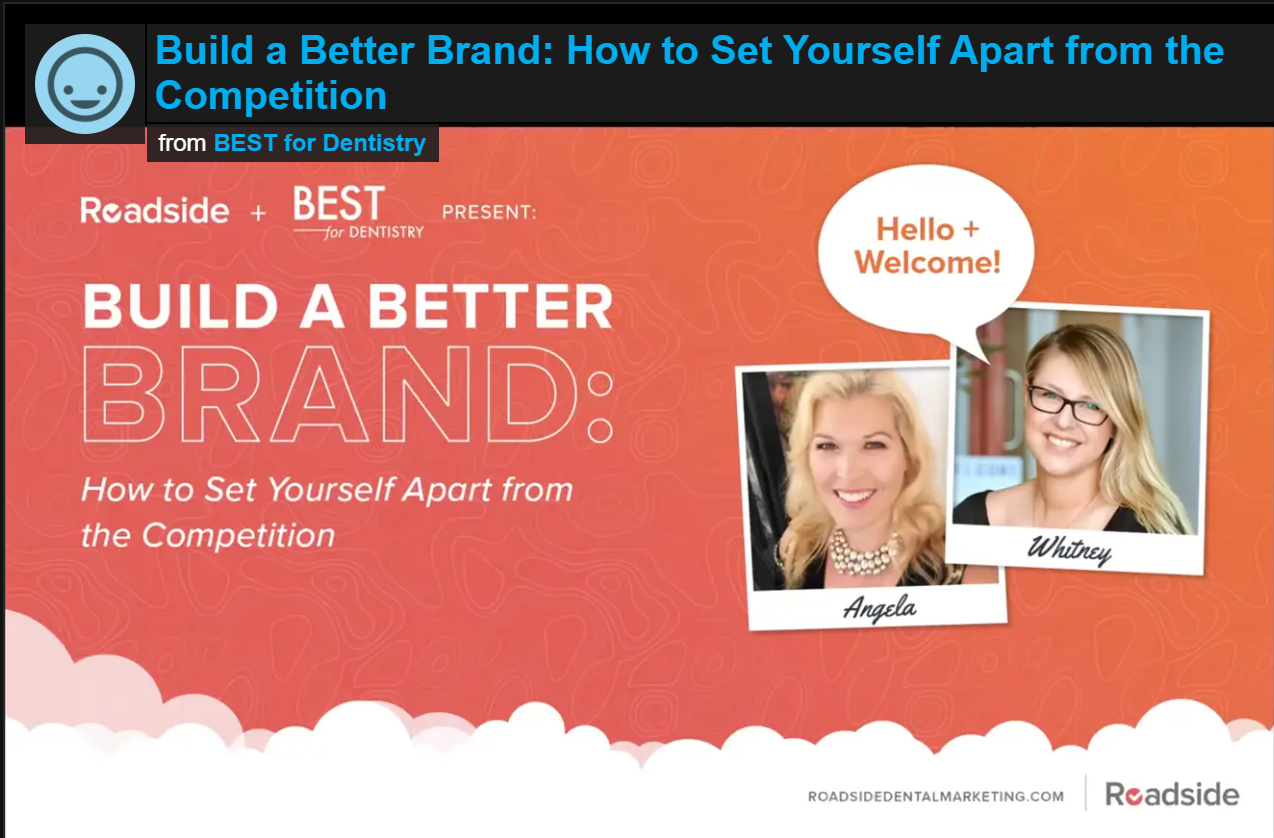 Build a Better Brand: How to Set Yourself Apart from the Competition

from BEST for Dentistry

Roadside + BEST for DENTISTRY PRESENT:

BUILD A BETTER BRAND:

How to Set Yourself Apart from the Competition

Hello + Welcome!

Angela

Whitney

ROADSIDEDENTALMARKETING.COM

Roadside